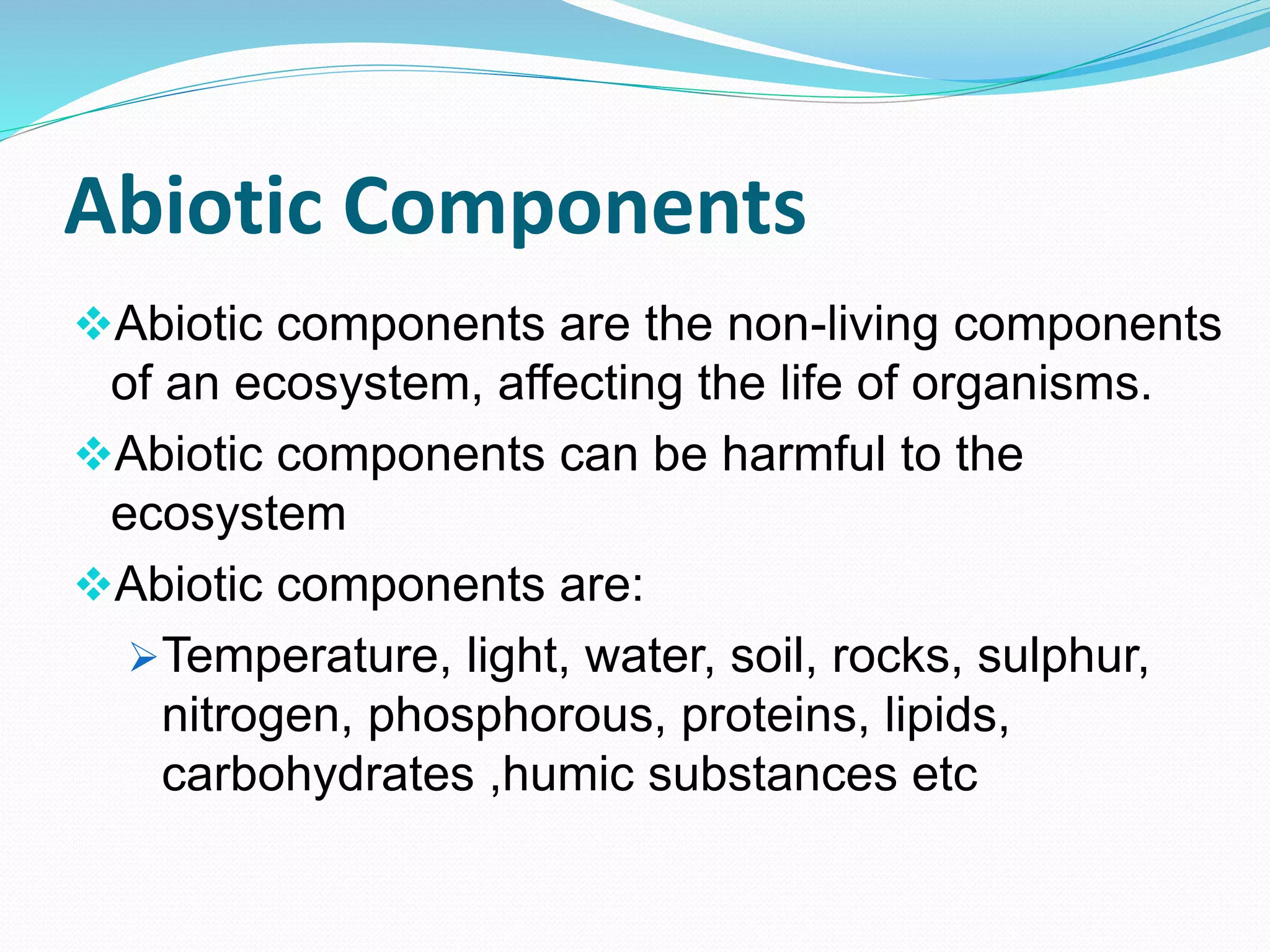 Abiotic Components

❖Abiotic components are the non-living components of an ecosystem, affecting the life of organisms.

❖Abiotic components can be harmful to the ecosystem

❖Abiotic components are:

➢Temperature, light, water, soil, rocks, sulphur, nitrogen, phosphorous, proteins, lipids, carbohydrates ,humic substances etc